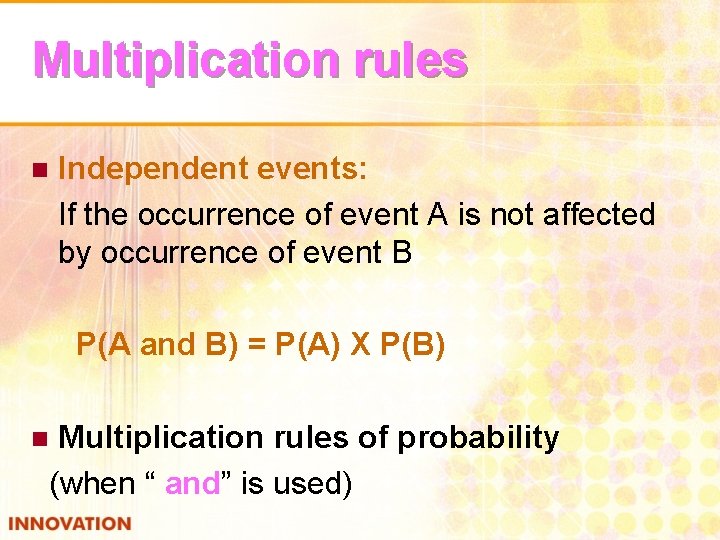 Multiplication rules

Independent events:

If the occurrence of event A is not affected by occurrence of event B

P(A and B) = P(A) X P(B)

Multiplication rules of probability (when “ and” is used)

INNOVATION